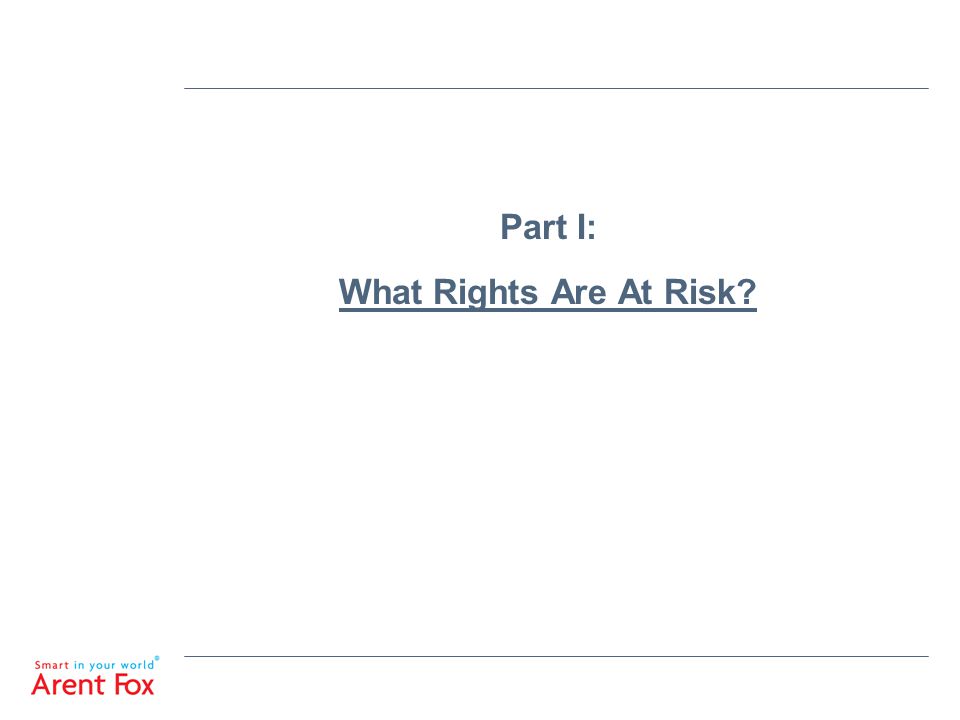 Part I:

What Rights Are At Risk?

Smart in your world®
Arent Fox